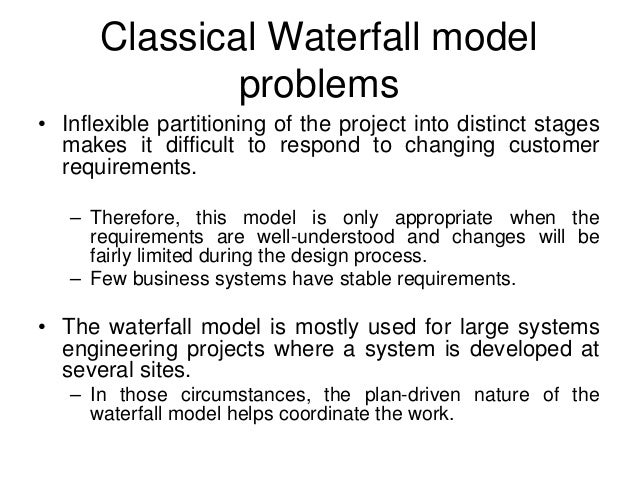 Classical Waterfall model problems

• Inflexible partitioning of the project into distinct stages makes it difficult to respond to changing customer requirements.

– Therefore, this model is only appropriate when the requirements are well-understood and changes will be fairly limited during the design process.
– Few business systems have stable requirements.

• The waterfall model is mostly used for large systems engineering projects where a system is developed at several sites.
– In those circumstances, the plan-driven nature of the waterfall model helps coordinate the work.